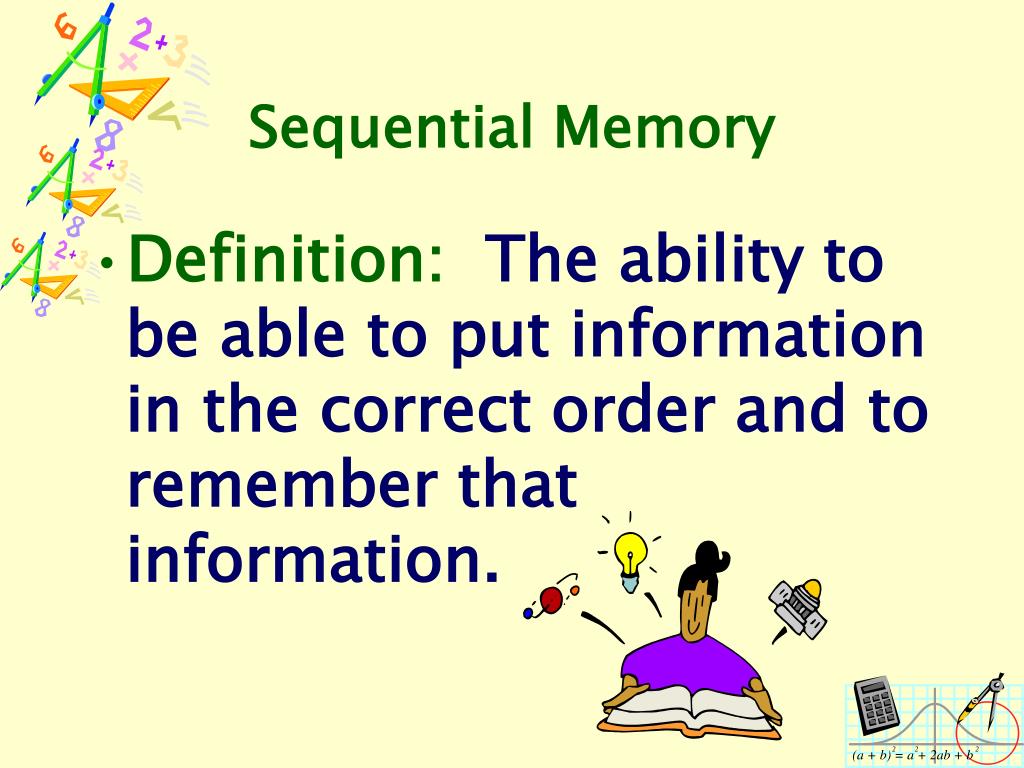 Sequential Memory

• Definition: The ability to be able to put information in the correct order and to remember that information.

$(a + b)^2 = a^2 + 2ab + b^2$